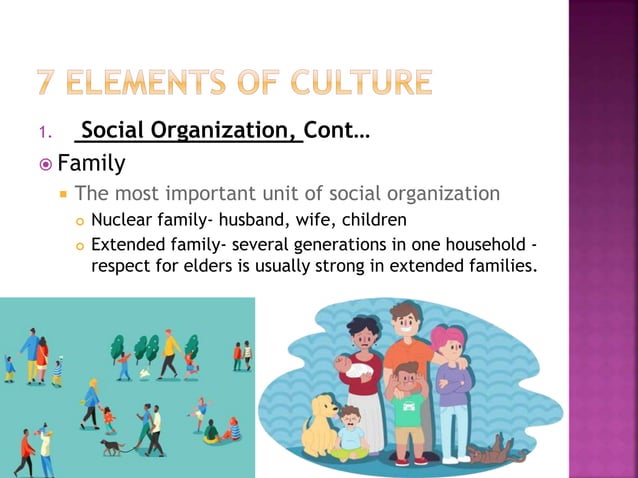 7 ELEMENTS OF CULTURE

1. Social Organization, Cont…

Family

The most important unit of social organization

Nuclear family- husband, wife, children

Extended family- several generations in one household - respect for elders is usually strong in extended families.